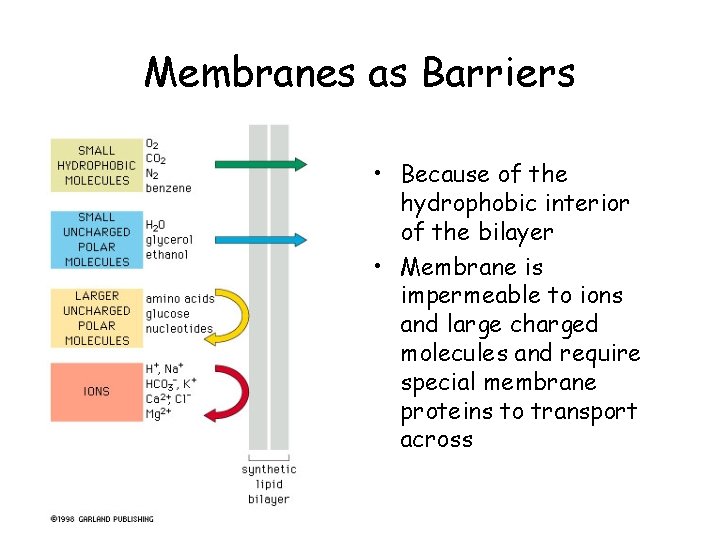 Membranes as Barriers

SMALL HYDROPHOBIC MOLECULES
$O_2$
$CO_2$
$N_2$
benzene

SMALL UNCHARGED POLAR MOLECULES
$H_2O$
glycerol
ethanol

LARGER UNCHARGED POLAR MOLECULES
amino acids
glucose
nucleotides

IONS
$H^+$, $Na^+$
$HCO_3^-$, $K^+$
$Ca^{2+}$, $Cl^-$
$Mg^{2+}$

synthetic lipid bilayer

©1998 GARLAND PUBLISHING

• Because of the hydrophobic interior of the bilayer
• Membrane is impermeable to ions and large charged molecules and require special membrane proteins to transport across